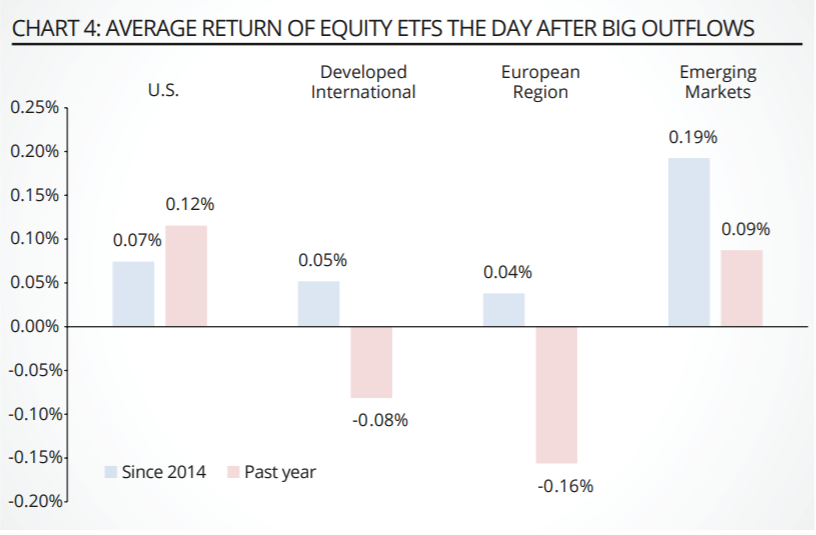 CHART 4: AVERAGE RETURN OF EQUITY ETFS THE DAY AFTER BIG OUTFLOWS

U.S.

Developed International

European Region

Emerging Markets

0.25%
0.20%
0.15%
0.10%
0.05%
0.00%
-0.05%
-0.10%
-0.15%
-0.20%

0.07%
0.12%
0.05%
-0.08%
0.04%
-0.16%
0.19%
0.09%

Since 2014
Past year